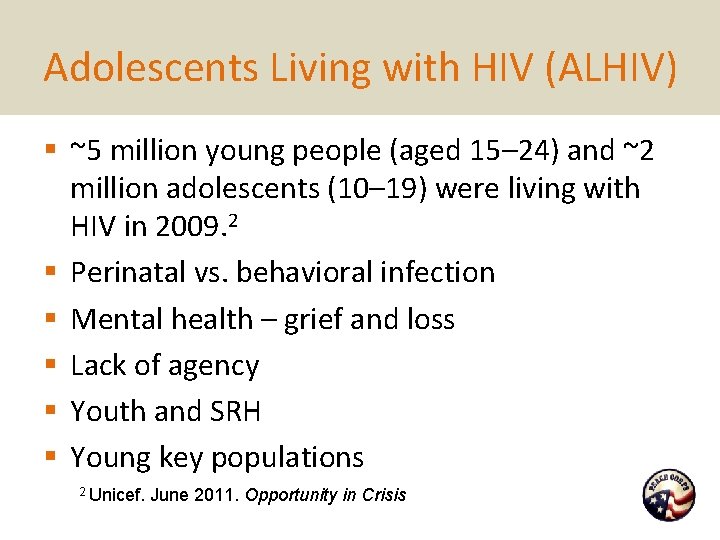 Adolescents Living with HIV (ALHIV)

▪ ~5 million young people (aged 15–24) and ~2 million adolescents (10–19) were living with HIV in 2009.$^2$

▪ Perinatal vs. behavioral infection

▪ Mental health – grief and loss

▪ Lack of agency

▪ Youth and SRH

▪ Young key populations

$^2$ Unicef. June 2011. Opportunity in Crisis

PEACE CORPS